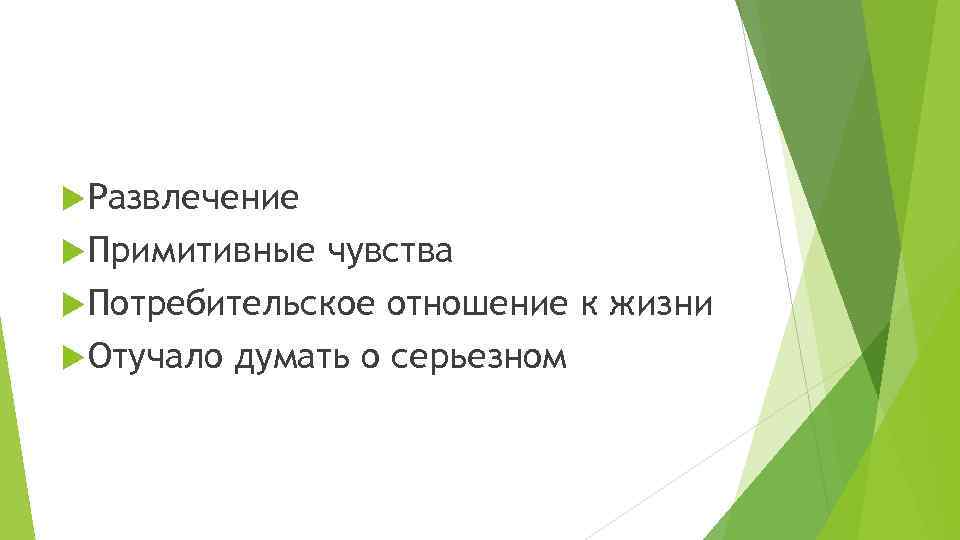 Развлечение
Примитивные чувства
Потребительское отношение к жизни
Отучало думать о серьезном